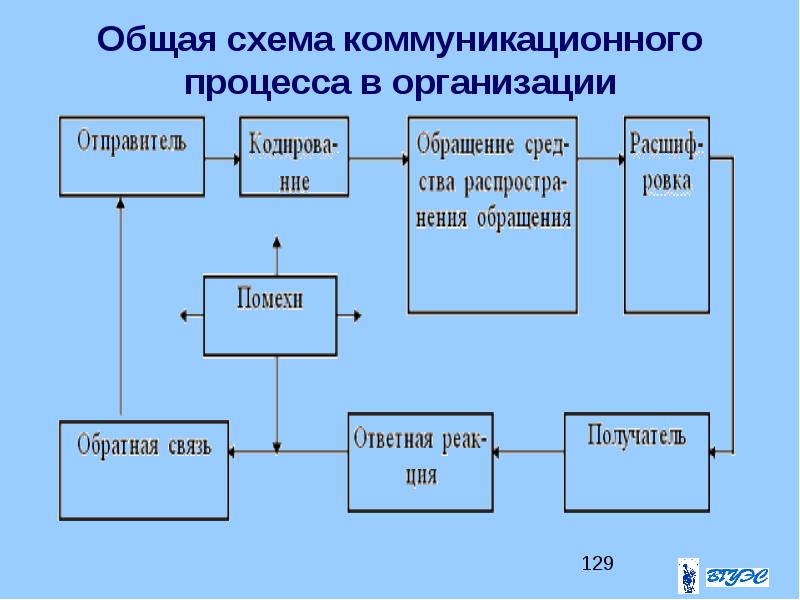 Общая схема коммуникационного процесса в организации

Отправитель

Кодирование

Обращение средства распространения обращения

Расшифровка

Помехи

Обратная связь

Ответная реакция

Получатель

129

ВГУЭС